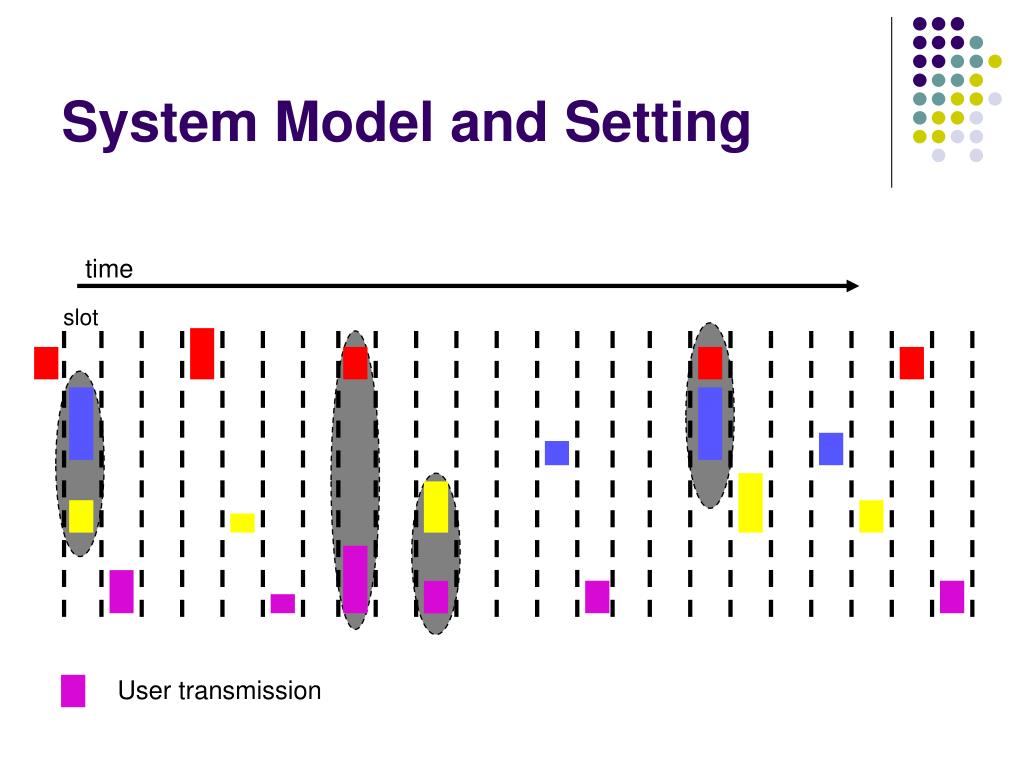 System Model and Setting

time

slot

User transmission